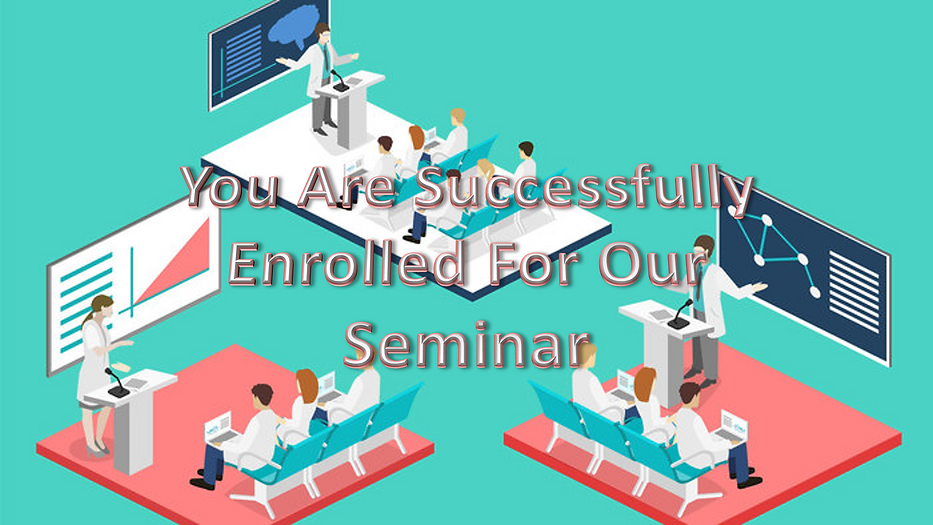 You Are Successfully Enrolled For Our Seminar